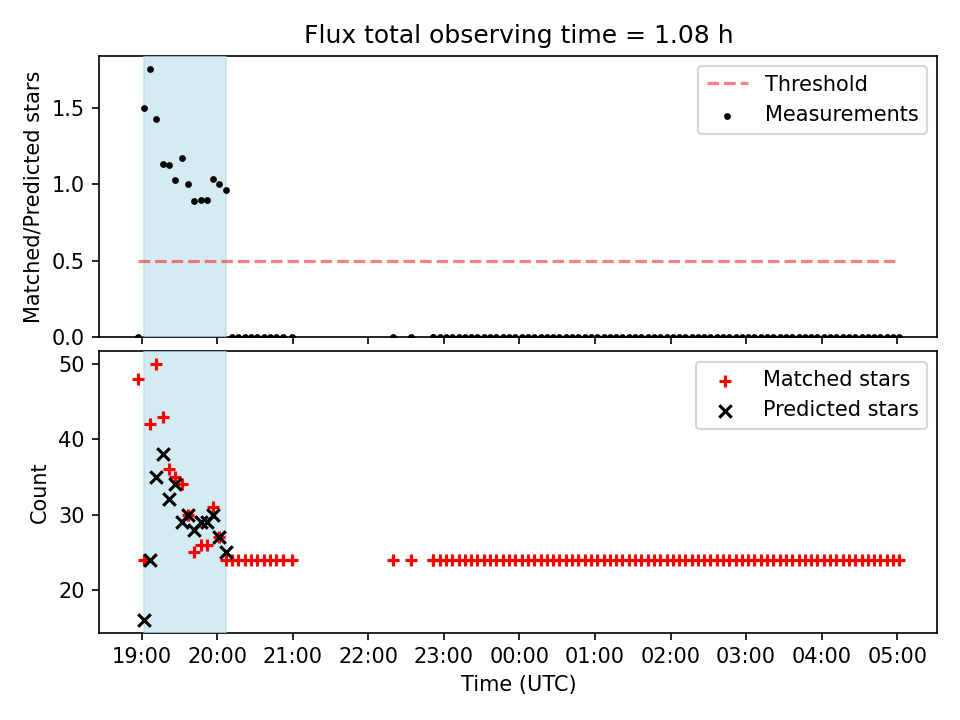 Flux total observing time = 1.08 h

Matched/Predicted stars

1.5
1.0
0.5
0.0

Threshold
Measurements

Count

50
40
30
20

Matched stars
Predicted stars

19:00 20:00 21:00 22:00 23:00 00:00 01:00 02:00 03:00 04:00 05:00

Time (UTC)